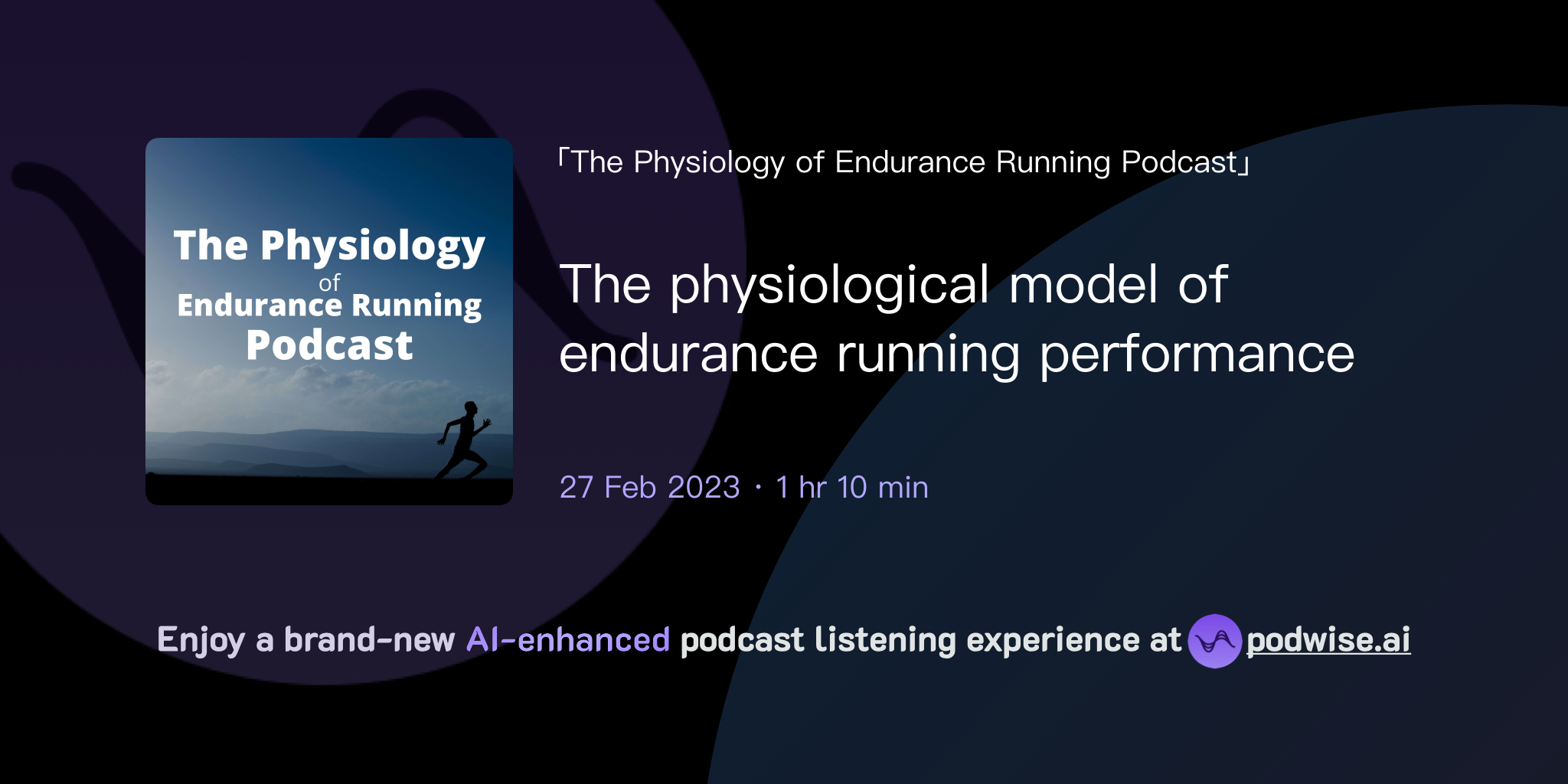 The Physiology of Endurance Running Podcast

「The Physiology of Endurance Running Podcast」

The physiological model of endurance running performance

27 Feb 2023 · 1 hr 10 min

Enjoy a brand-new AI-enhanced podcast listening experience at podwise.ai